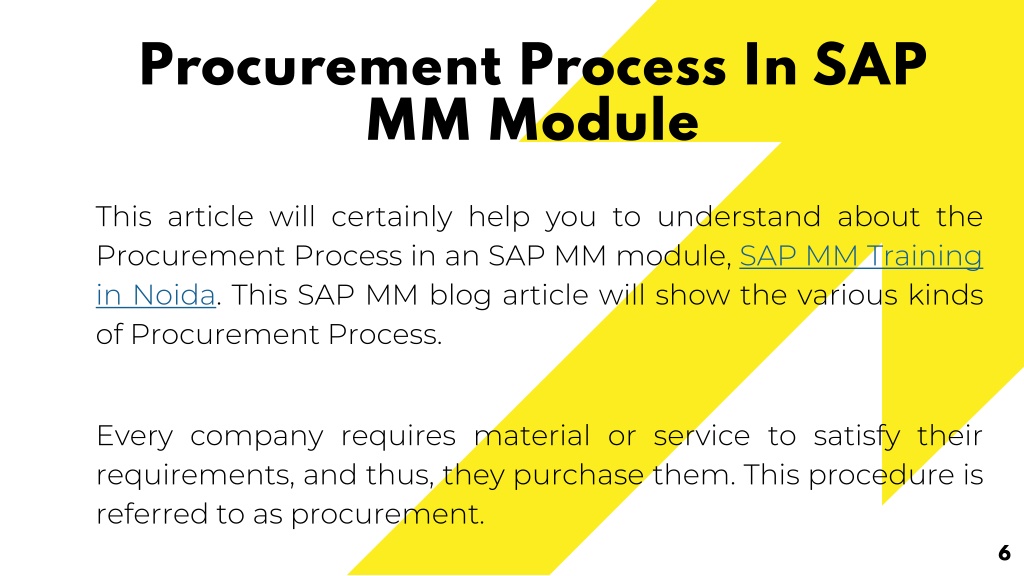 Procurement Process In SAP MM Module

This article will certainly help you to understand about the Procurement Process in an SAP MM module, SAP MM Training in Noida. This SAP MM blog article will show the various kinds of Procurement Process.

Every company requires material or service to satisfy their requirements, and thus, they purchase them. This procedure is referred to as procurement.

6